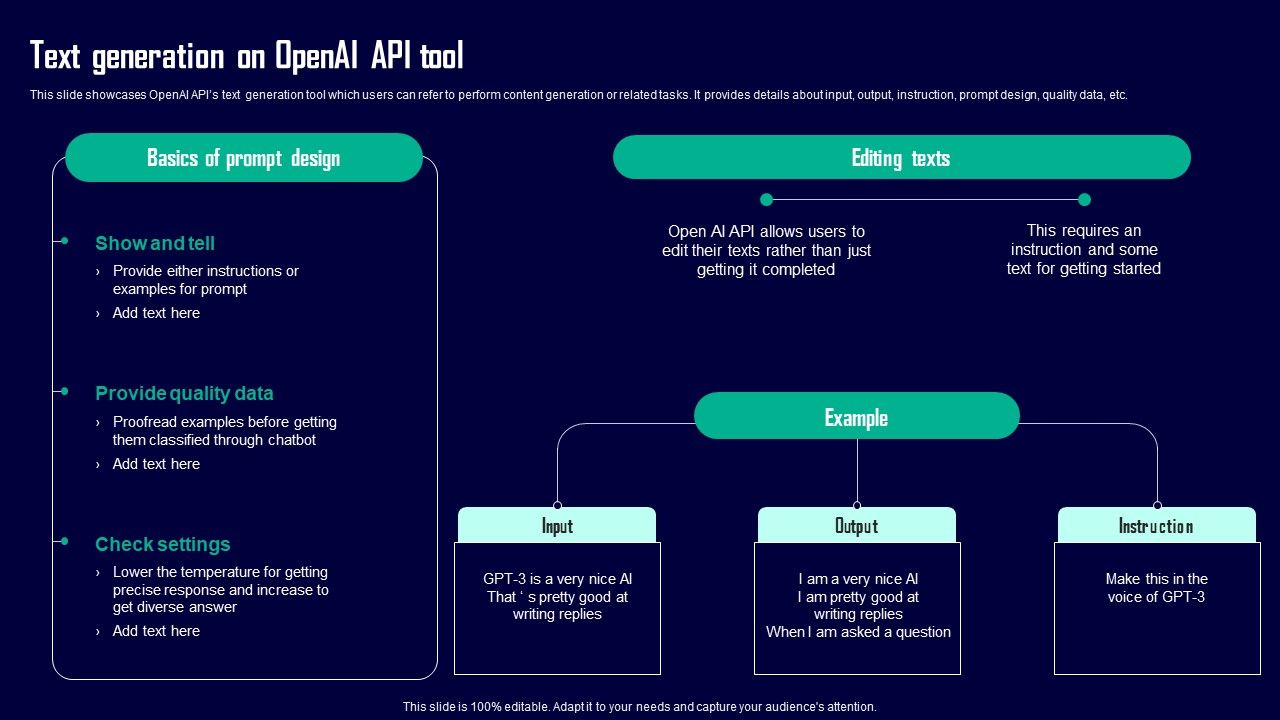 Text generation on OpenAI API tool

This slide showcases OpenAI API's text generation tool which users can refer to perform content generation or related tasks. It provides details about input, output, instruction, prompt design, quality data, etc.

Basics of prompt design

Show and tell

› Provide either instructions or examples for prompt

› Add text here

Provide quality data

› Proofread examples before getting them classified through chatbot

› Add text here

Check settings

› Lower the temperature for getting precise response and increase to get diverse answer

› Add text here

Editing texts

Open AI API allows users to edit their texts rather than just getting it completed

This requires an instruction and some text for getting started

Example

Input

GPT-3 is a very nice AI That ' s pretty good at writing replies

Output

I am a very nice AI I am pretty good at writing replies When I am asked a question

Instruction

Make this in the voice of GPT-3

This slide is 100% editable. Adapt it to your needs and capture your audience's attention.